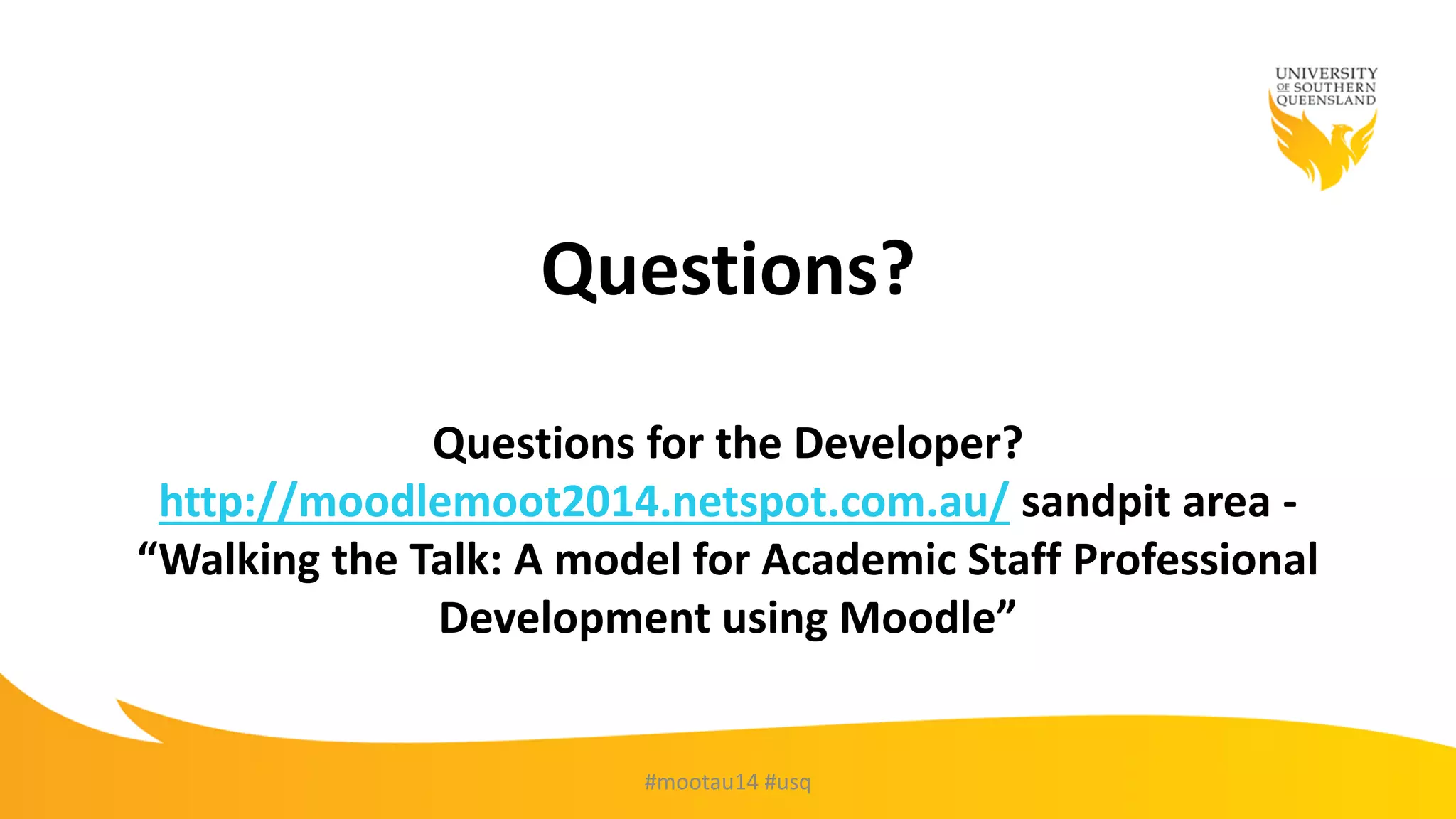 UNIVERSITY OF SOUTHERN QUEENSLAND

Questions?

Questions for the Developer?
http://moodlemoot2014.netspot.com.au/ sandpit area - “Walking the Talk: A model for Academic Staff Professional Development using Moodle”

#mootau14 #usq